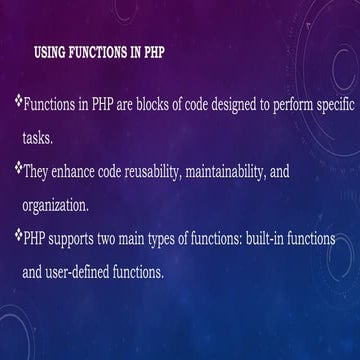 USING FUNCTIONS IN PHP

❖Functions in PHP are blocks of code designed to perform specific tasks.

❖They enhance code reusability, maintainability, and organization.

❖PHP supports two main types of functions: built-in functions and user-defined functions.